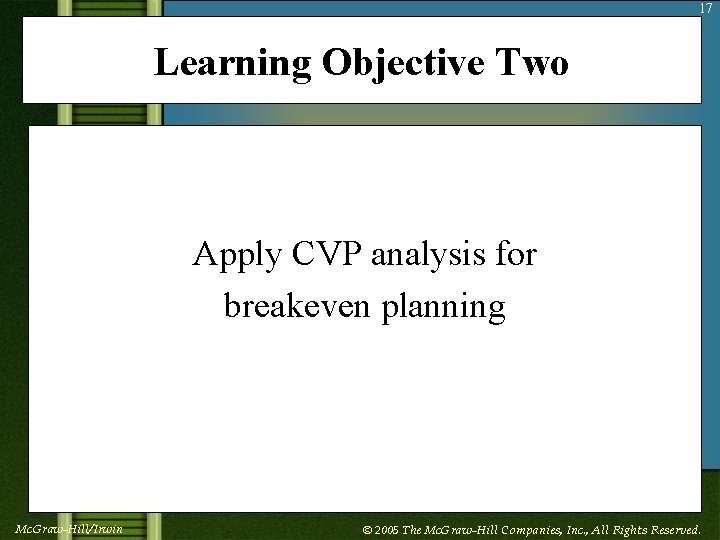 17

Learning Objective Two

Apply CVP analysis for breakeven planning

McGraw-Hill/Irwin

© 2005 The McGraw-Hill Companies, Inc., All Rights Reserved.